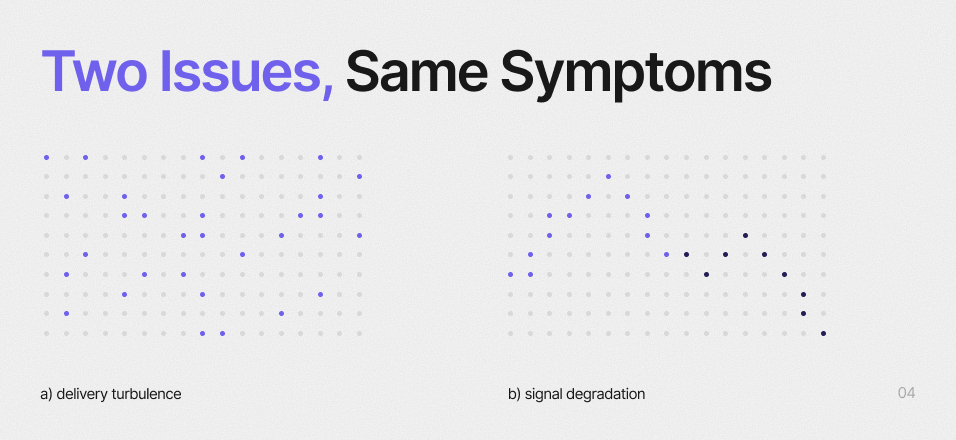 Two Issues, Same Symptoms

a) delivery turbulence

b) signal degradation

04